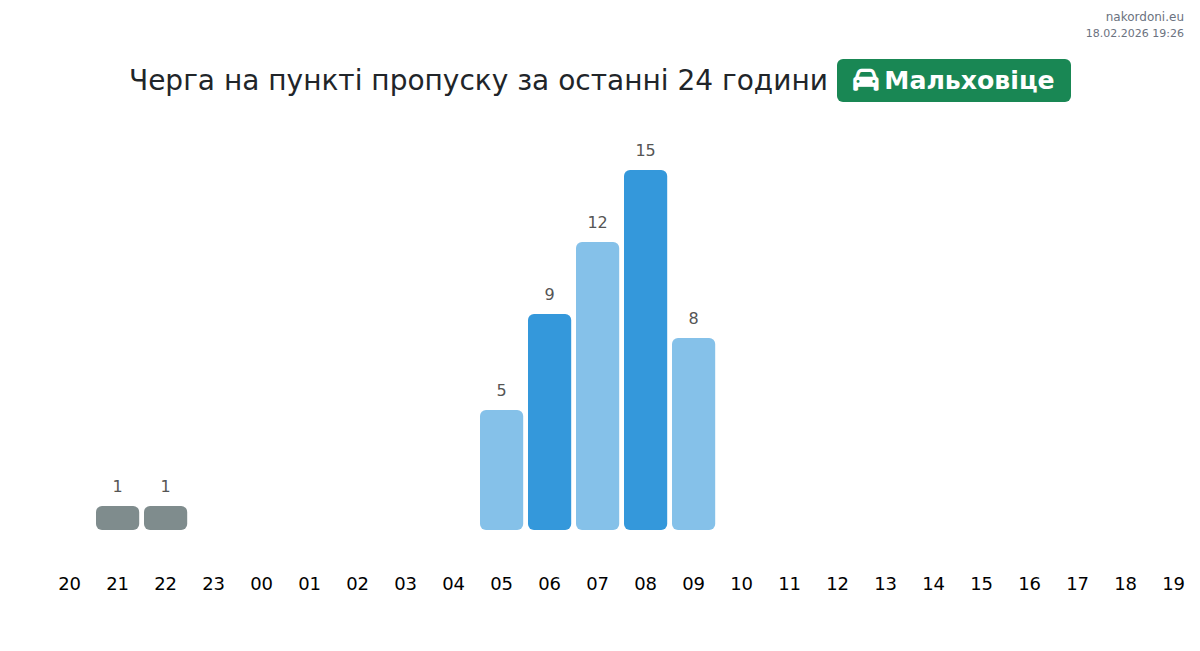 nakordoni.eu
18.02.2026 19:26

Черга на пункті пропуску за останні 24 години Мальховіце

1 1 5 9 12 15 8

20 21 22 23 00 01 02 03 04 05 06 07 08 09 10 11 12 13 14 15 16 17 18 19